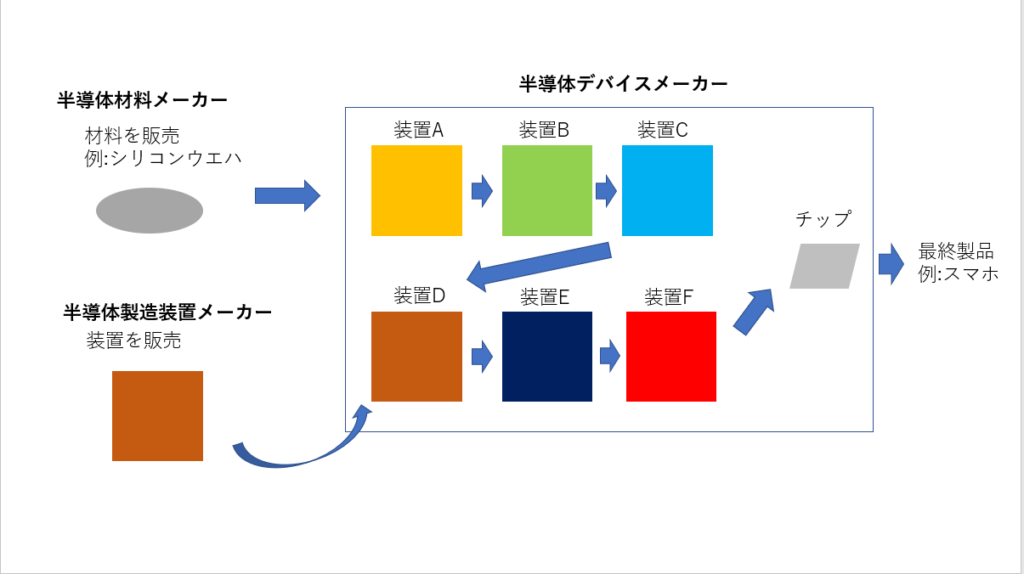 半導体材料メーカー
材料を販売
例:シリコンウエハ

半導体製造装置メーカー
装置を販売

半導体デバイスメーカー
装置A
装置B
装置C
装置D
装置E
装置F
チップ

最終製品
例:スマホ